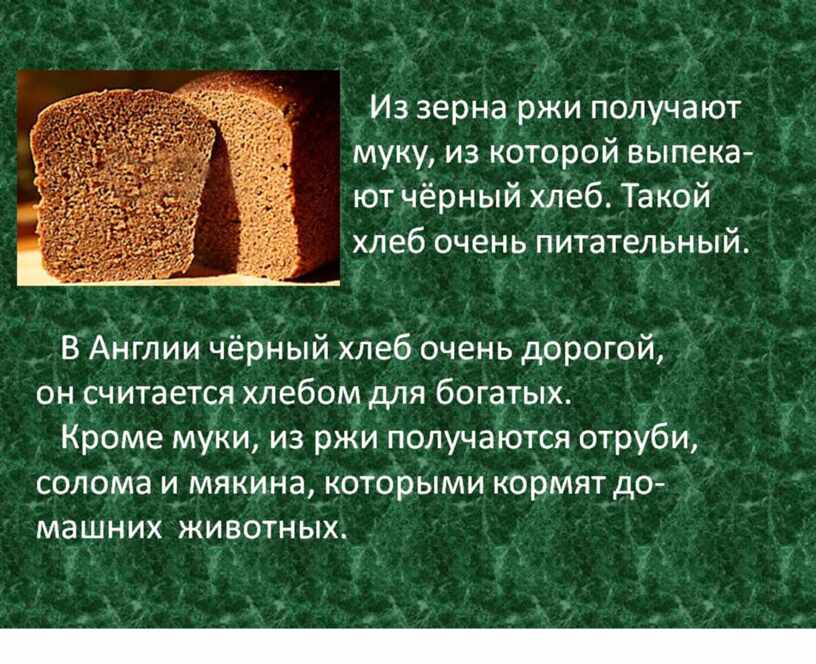 Из зерна ржи получают муку, из которой выпекают чёрный хлеб. Такой хлеб очень питательный.

В Англии чёрный хлеб очень дорогой, он считается хлебом для богатых.

Кроме муки, из ржи получаются отруби, солома и мякина, которыми кормят домашних животных.